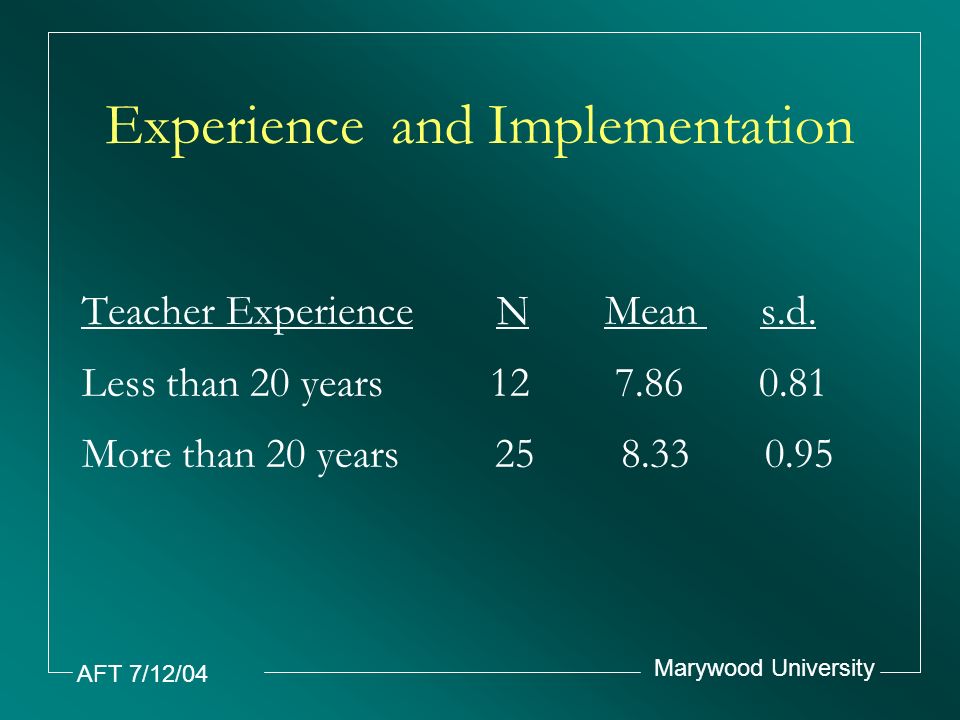 Experience and Implementation

| Teacher Experience | N | Mean | s.d. |
|---|---|---|---|
| Less than 20 years | 12 | 7.86 | 0.81 |
| More than 20 years | 25 | 8.33 | 0.95 |

AFT 7/12/04

Marywood University